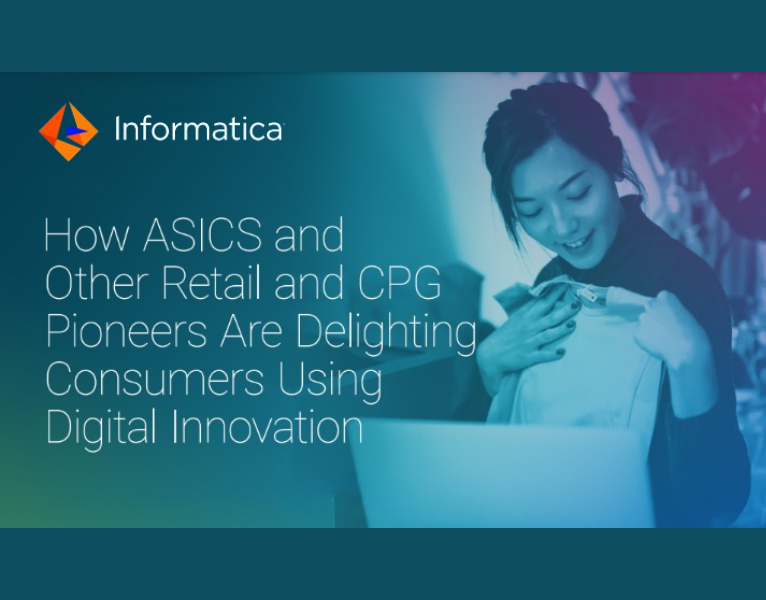 Informatica

How ASICS and Other Retail and CPG Pioneers Are Delighting Consumers Using Digital Innovation